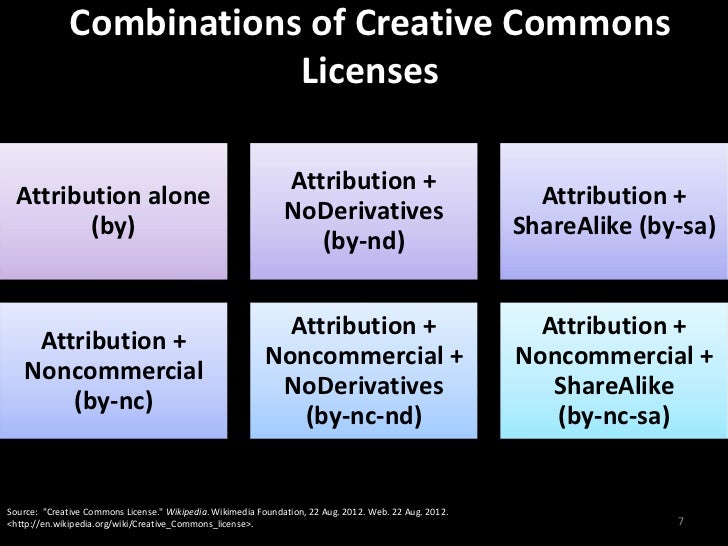 Combinations of Creative Commons Licenses

Attribution alone (by)

Attribution + NoDerivatives (by-nd)

Attribution + ShareAlike (by-sa)

Attribution + Noncommercial (by-nc)

Attribution + Noncommercial + NoDerivatives (by-nc-nd)

Attribution + Noncommercial + ShareAlike (by-nc-sa)

Source: "Creative Commons License." Wikipedia. Wikimedia Foundation, 22 Aug. 2012. Web. 22 Aug. 2012. <http://en.wikipedia.org/wiki/Creative_Commons_license>.

7